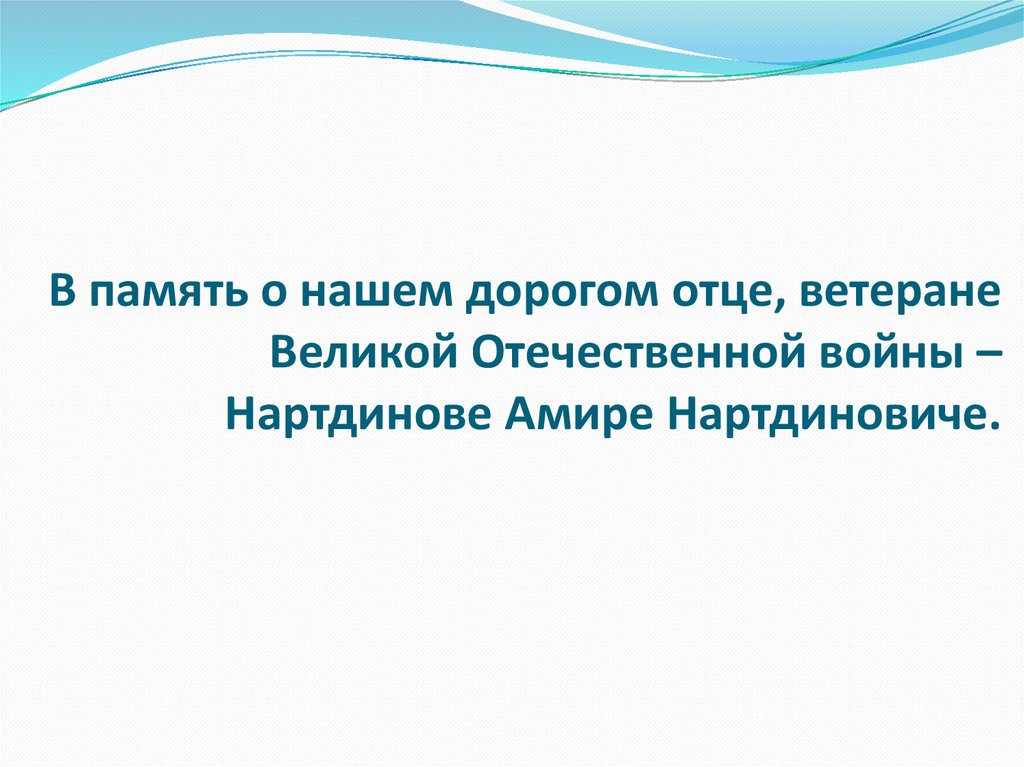 В память о нашем дорогом отце, ветеране Великой Отечественной войны – Нартдинове Амире Нартдиновиче.